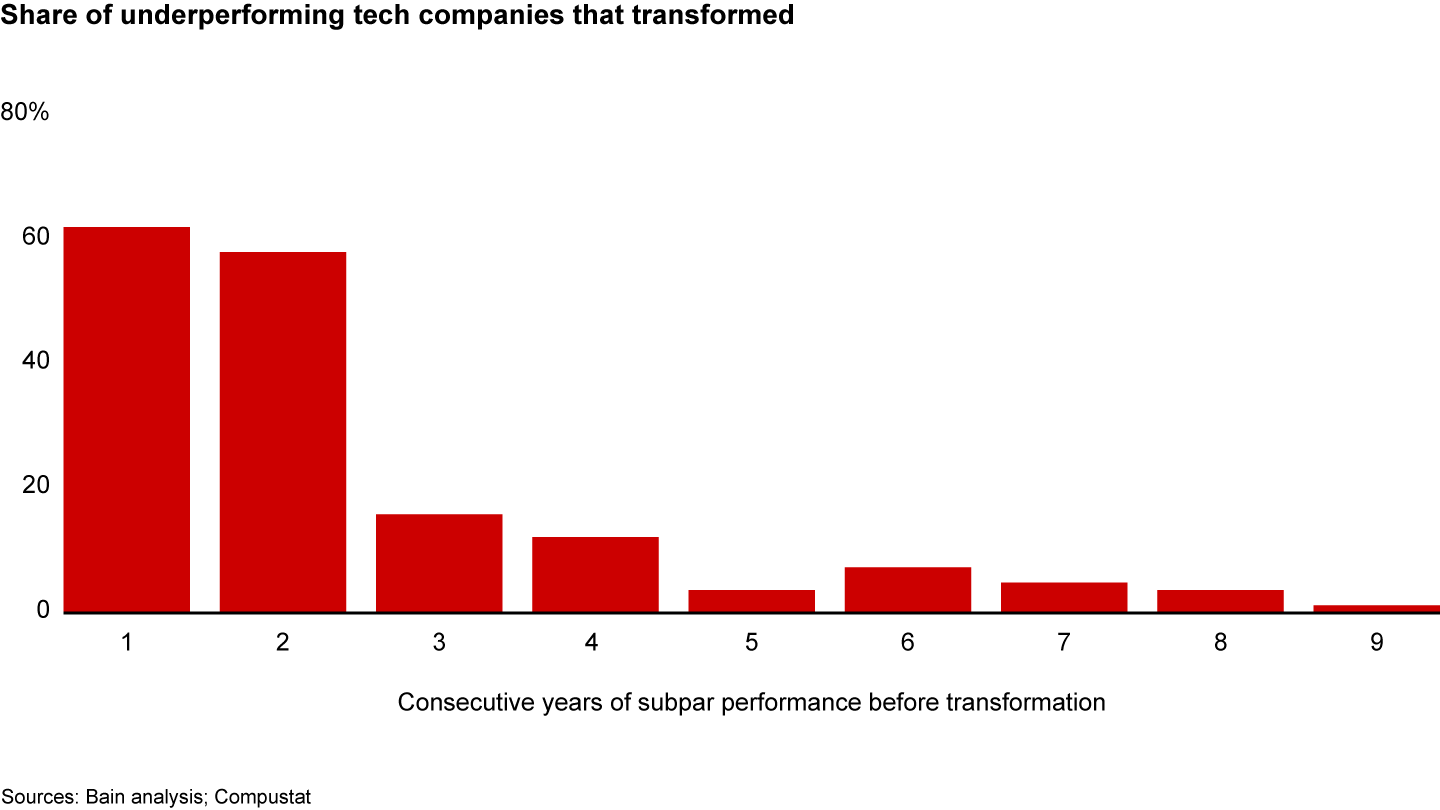 Share of underperforming tech companies that transformed

80%

60

40

20

0

1 2 3 4 5 6 7 8 9

Consecutive years of subpar performance before transformation

Sources: Bain analysis; Compustat